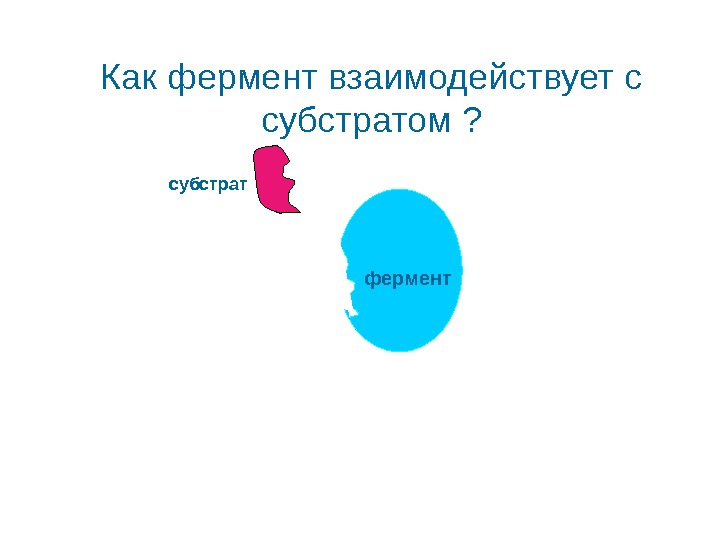 Как фермент взаимодействует с субстратом ?

субстрат

фермент